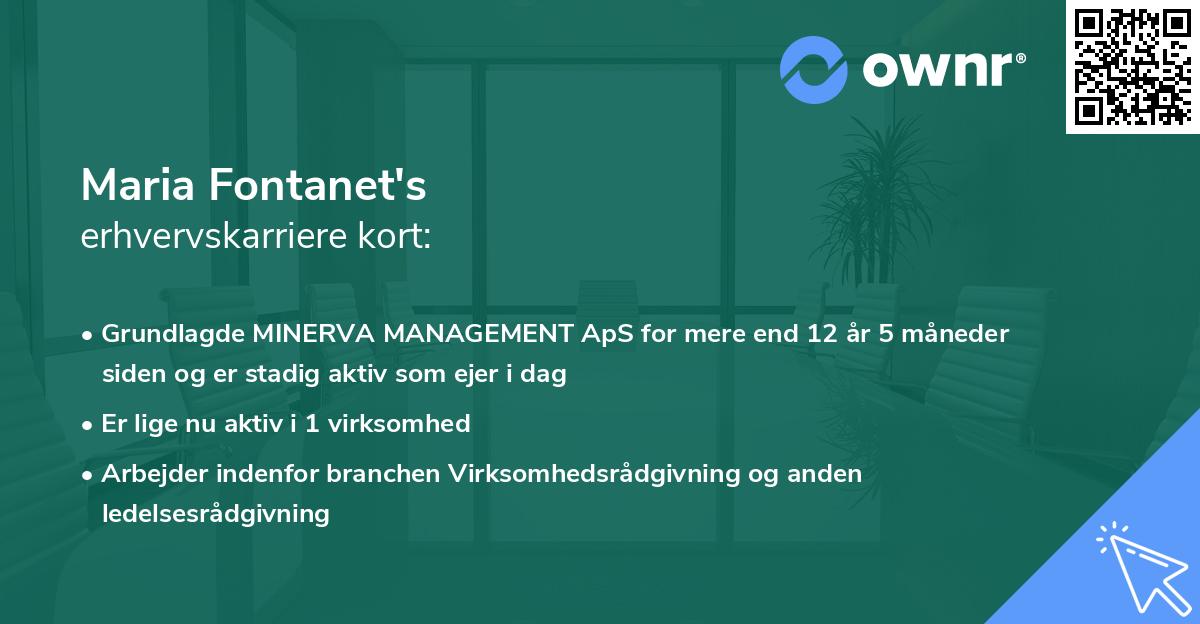 ownr®

Maria Fontanet's
erhvervskarriere kort:

• Grundlagde MINERVA MANAGEMENT ApS for mere end 12 år 5 måneder siden og er stadig aktiv som ejer i dag
• Er lige nu aktiv i 1 virksomhed
• Arbejder indenfor branchen Virksomhedsrådgivning og anden ledelsesrådgivning